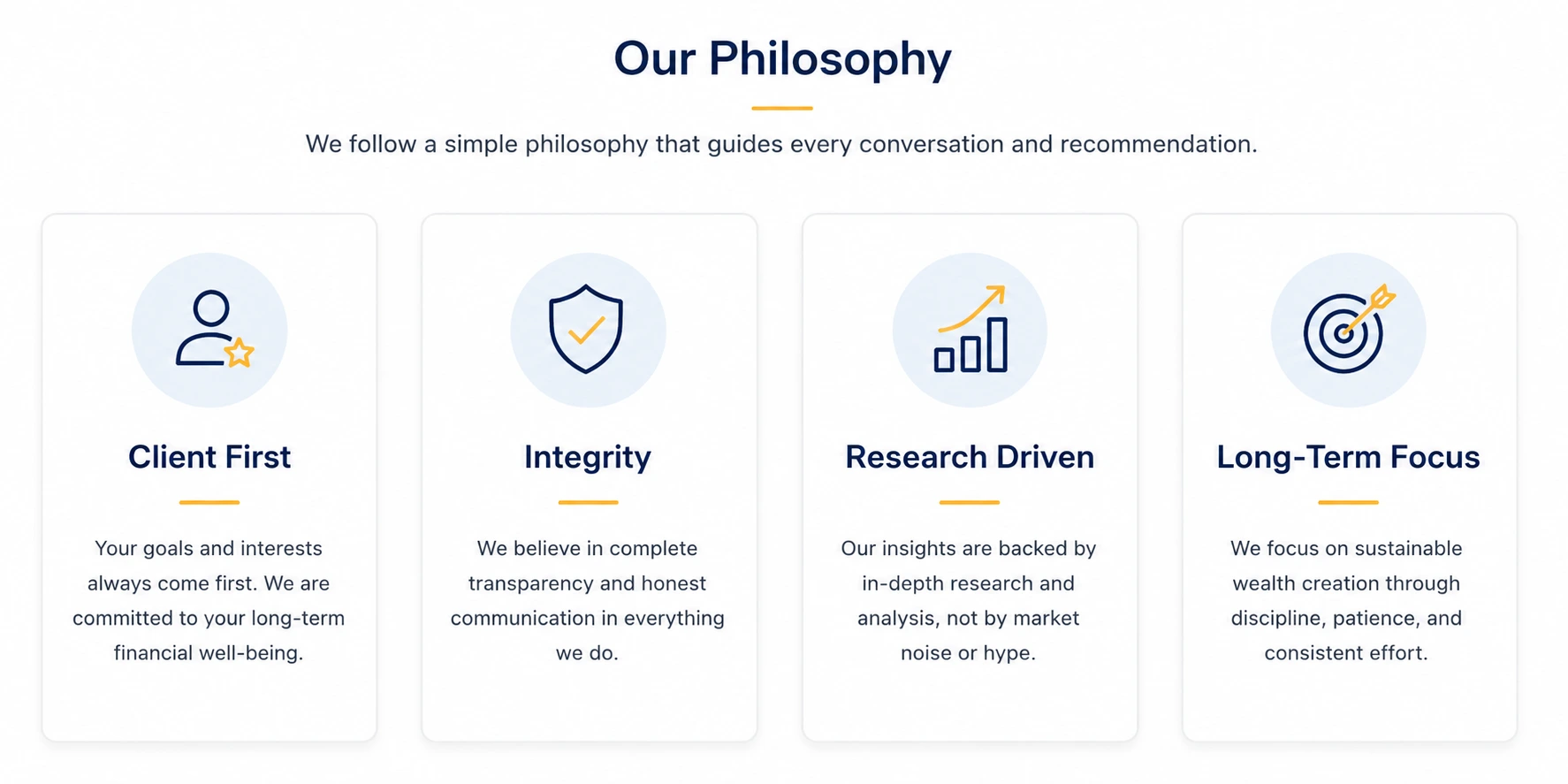 Our Philosophy

We follow a simple philosophy that guides every conversation and recommendation.

Client First

Your goals and interests always come first. We are committed to your long-term financial well-being.

Integrity

We believe in complete transparency and honest communication in everything we do.

Research Driven

Our insights are backed by in-depth research and analysis, not by market noise or hype.

Long-Term Focus

We focus on sustainable wealth creation through discipline, patience, and consistent effort.